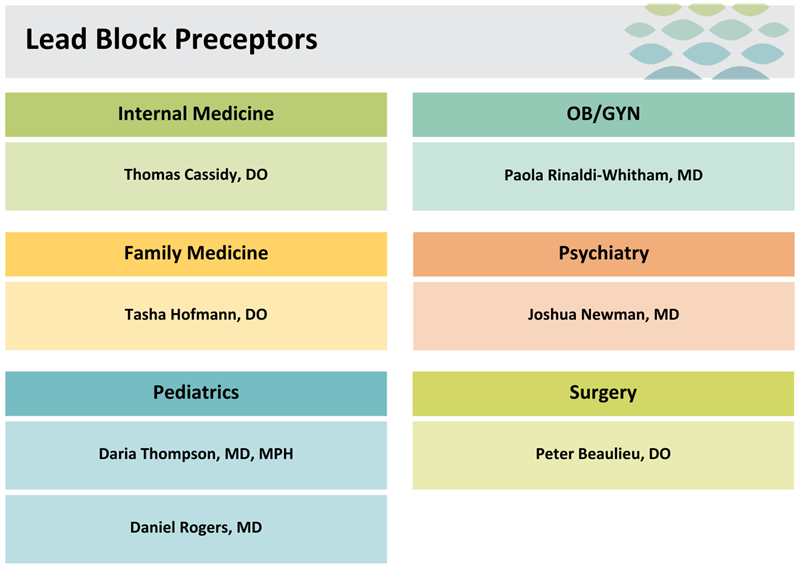 Lead Block Preceptors

Internal Medicine

Thomas Cassidy, DO

Family Medicine

Tasha Hofmann, DO

Pediatrics

Daria Thompson, MD, MPH

Daniel Rogers, MD

OB/GYN

Paola Rinaldi-Whitham, MD

Psychiatry

Joshua Newman, MD

Surgery

Peter Beaulieu, DO